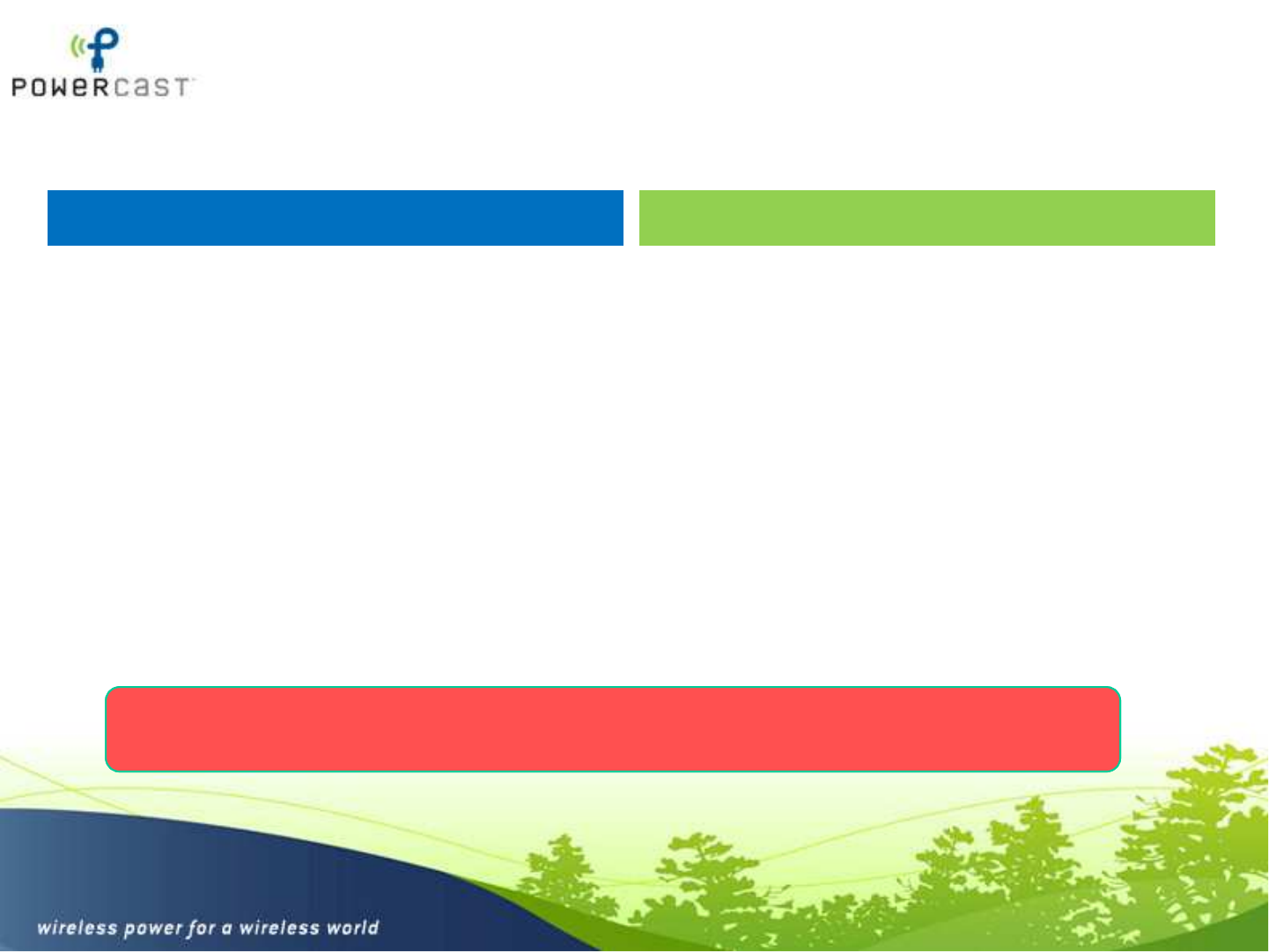 POWERCAST

wireless power for a wireless world